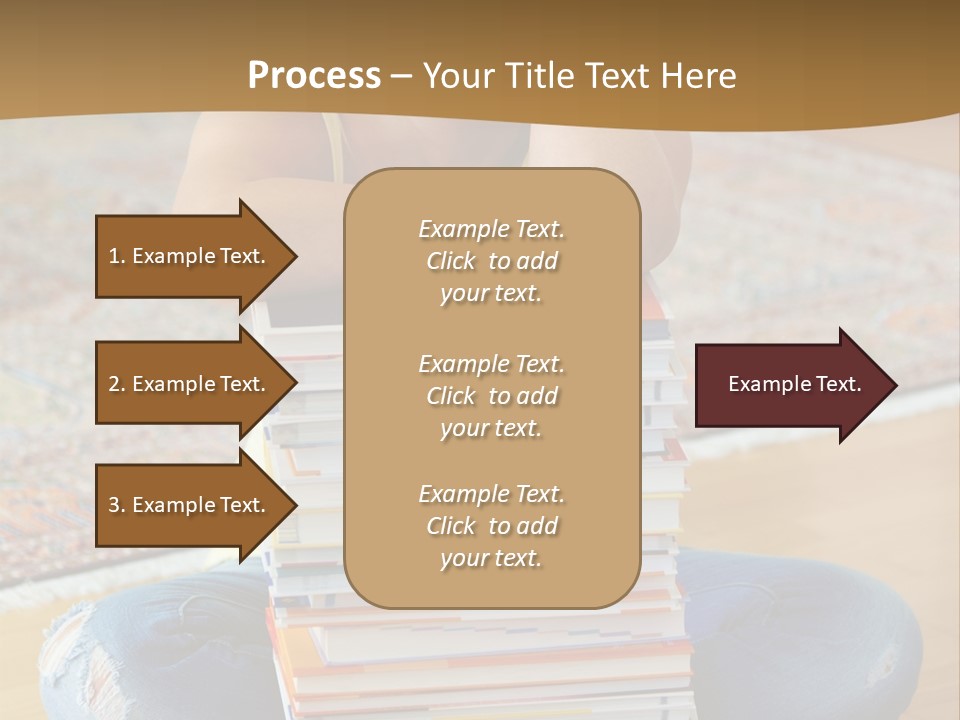 Process – Your Title Text Here

1. Example Text.

2. Example Text.

3. Example Text.

Example Text. Click to add your text.

Example Text. Click to add your text.

Example Text. Click to add your text.

Example Text.